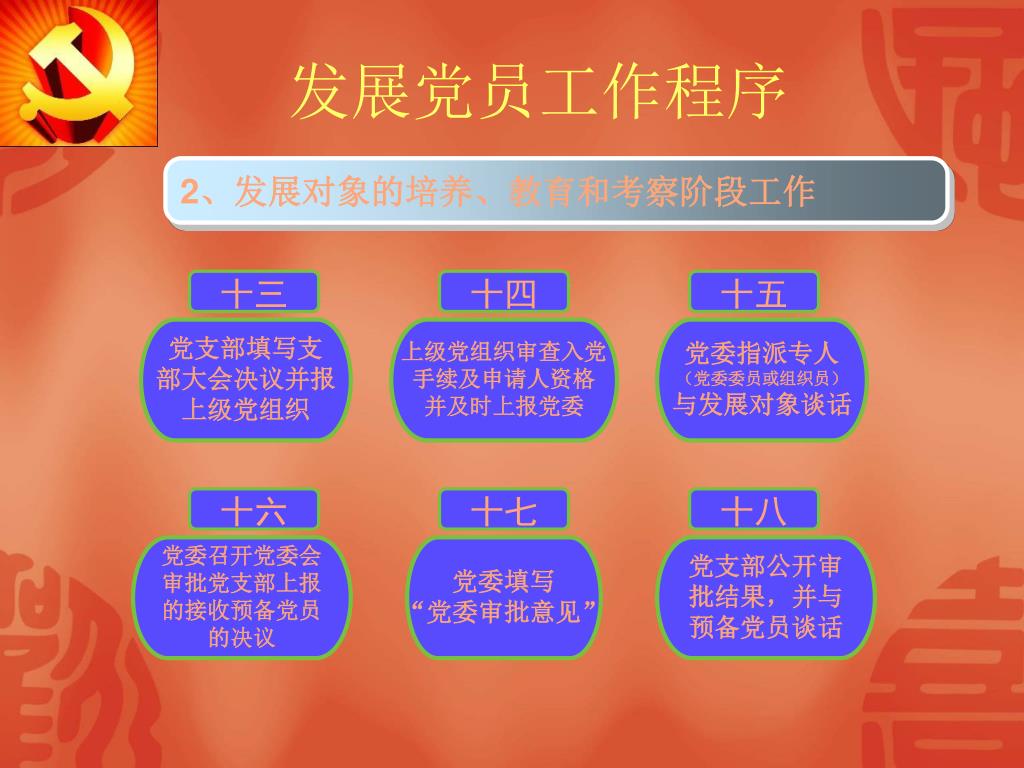 发展党员工作程序

2、发展对象的培养、教育和考察阶段工作

十三

党支部填写支部大会决议并报上级党组织

十四

上级党组织审查入党手续及申请人资格并及时上报党委

十五

党委指派专人（党委委员或组织员）与发展对象谈话

十六

党委召开党委会审批党支部上报的接收预备党员的决议

十七

党委填写“党委审批意见”

十八

党支部公开审批结果，并与预备党员谈话